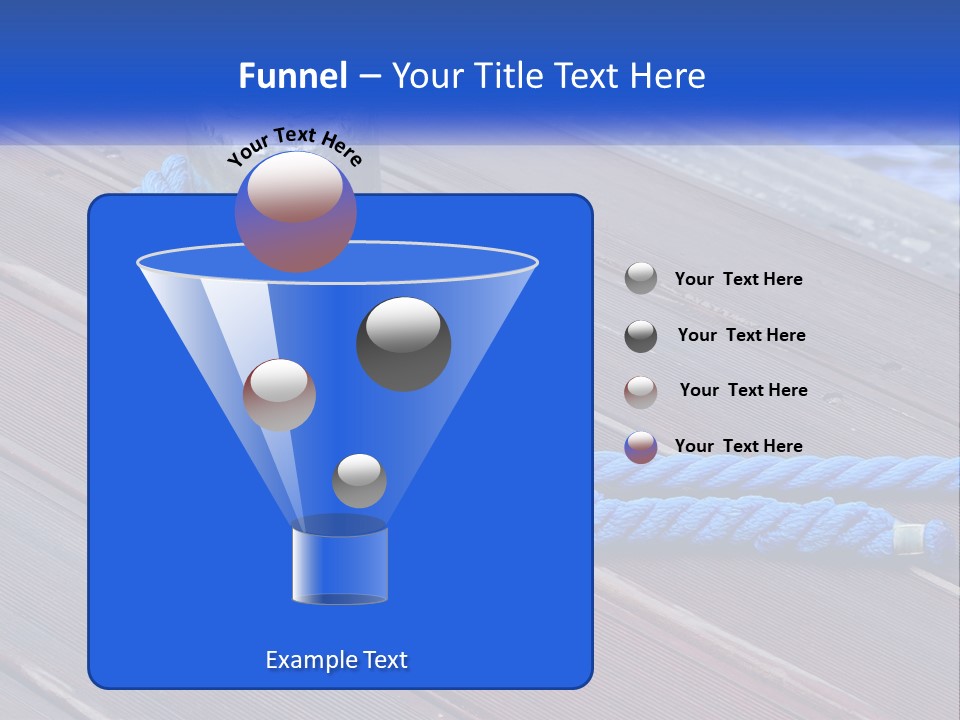 Funnel – Your Title Text Here

Your Text Here

Your Text Here

Your Text Here

Your Text Here

Your Text Here

Example Text